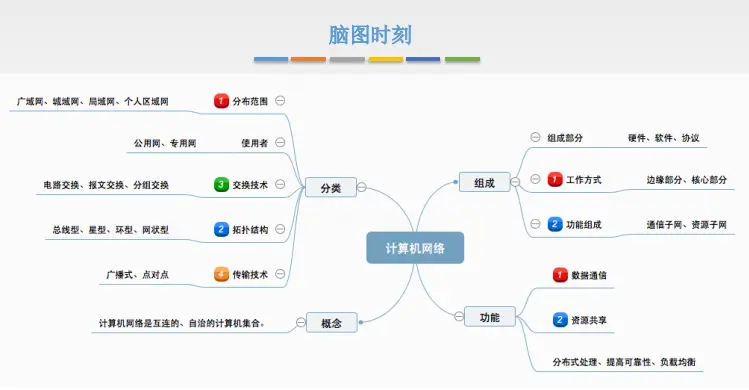 脑图时刻

计算机网络

分类

1 分布范围
广域网、城域网、局域网、个人区域网

使用者
公用网、专用网

3 交换技术
电路交换、报文交换、分组交换

2 拓扑结构
总线型、星型、环型、网状型

4 传输技术
广播式、点对点

概念
计算机网络是互连的、自治的计算机集合。

组成

组成部分
硬件、软件、协议

1 工作方式
边缘部分、核心部分

2 功能组成
通信子网、资源子网

功能

1 数据通信

2 资源共享

分布式处理、提高可靠性、负载均衡